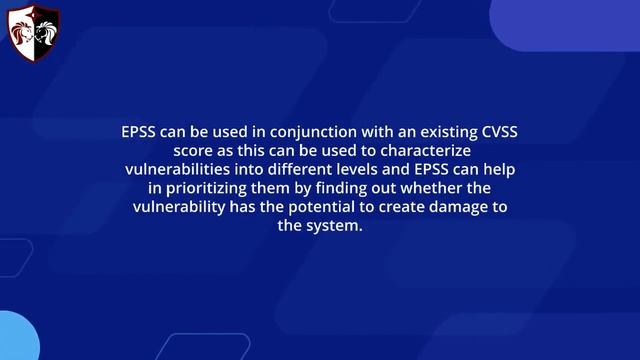 EPSS can be used in conjunction with an existing CVSS score as this can be used to characterize vulnerabilities into different levels and EPSS can help in prioritizing them by finding out whether the vulnerability has the potential to create damage to the system.